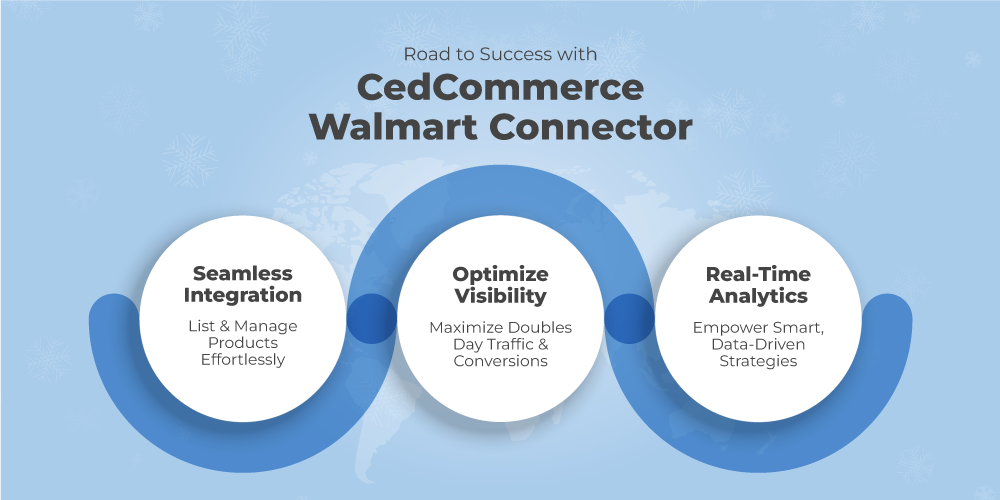 Road to Success with
CedCommerce
Walmart Connector

Seamless Integration
List & Manage Products Effortlessly

Optimize Visibility
Maximize Doubles Day Traffic & Conversions

Real-Time Analytics
Empower Smart, Data-Driven Strategies